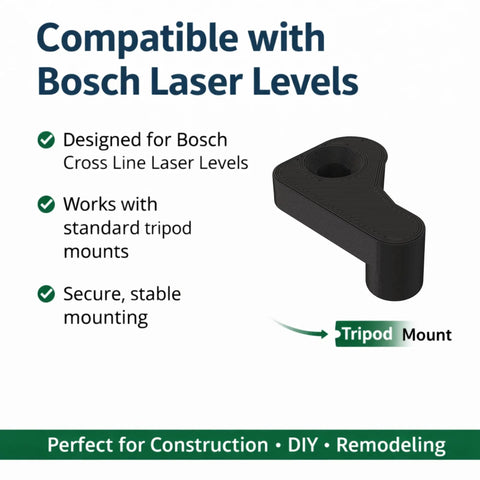 Compatible with Bosch Laser Levels

Designed for Bosch Cross Line Laser Levels

Works with standard tripod mounts

Secure, stable mounting

Tripod Mount

Perfect for Construction • DIY • Remodeling